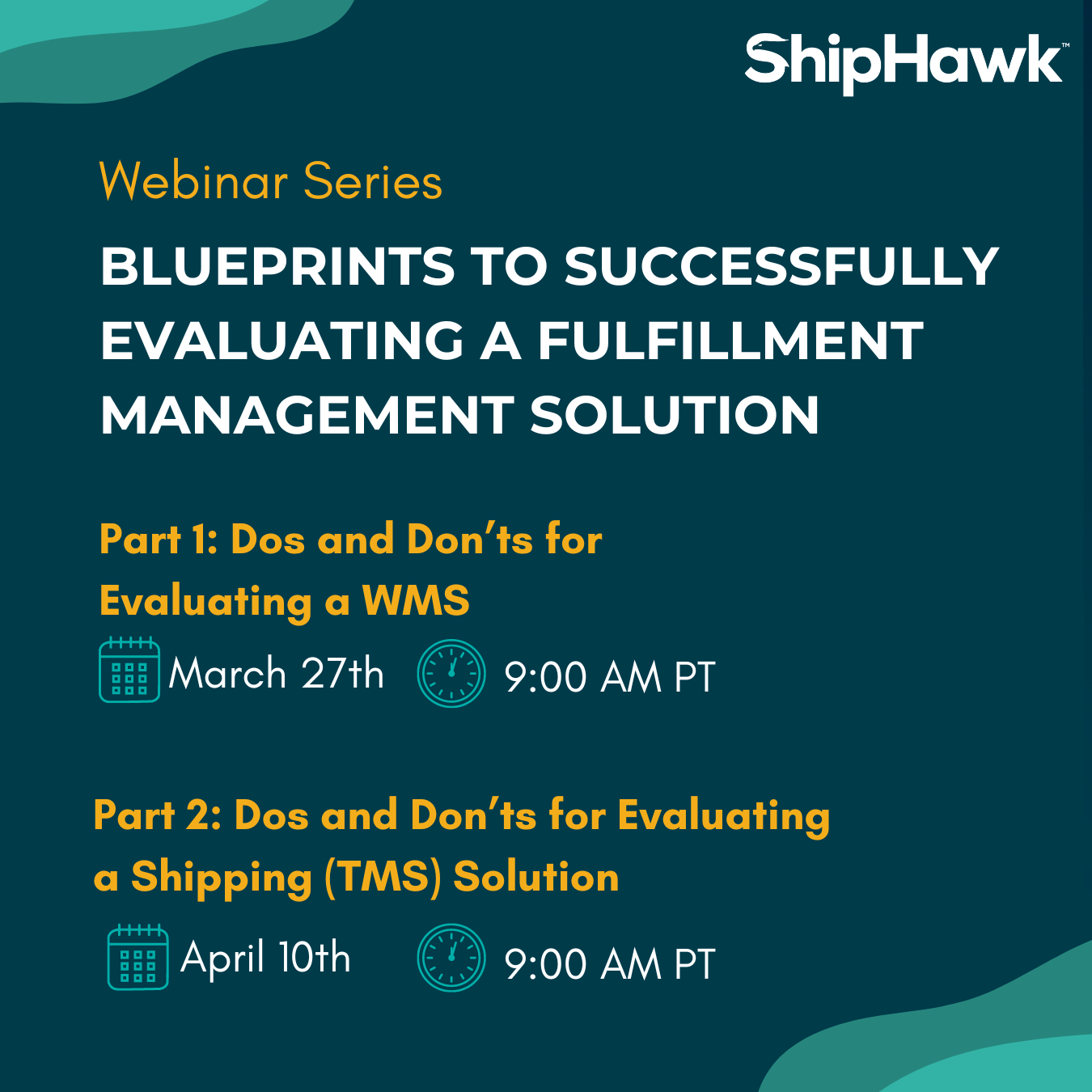 ShipHawk™

Webinar Series

BLUEPRINTS TO SUCCESSFULLY EVALUATING A FULFILLMENT MANAGEMENT SOLUTION

Part 1: Dos and Don'ts for Evaluating a WMS

March 27th 9:00 AM PT

Part 2: Dos and Don'ts for Evaluating a Shipping (TMS) Solution

April 10th 9:00 AM PT